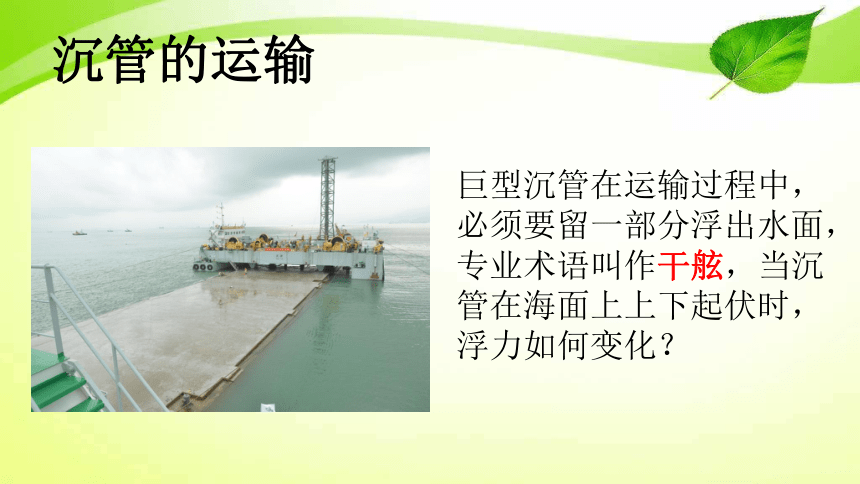 沉管的运输

巨型沉管在运输过程中，必须要留一部分浮出水面，专业术语叫作干舷，当沉管在海面上上下起伏时，浮力如何变化？